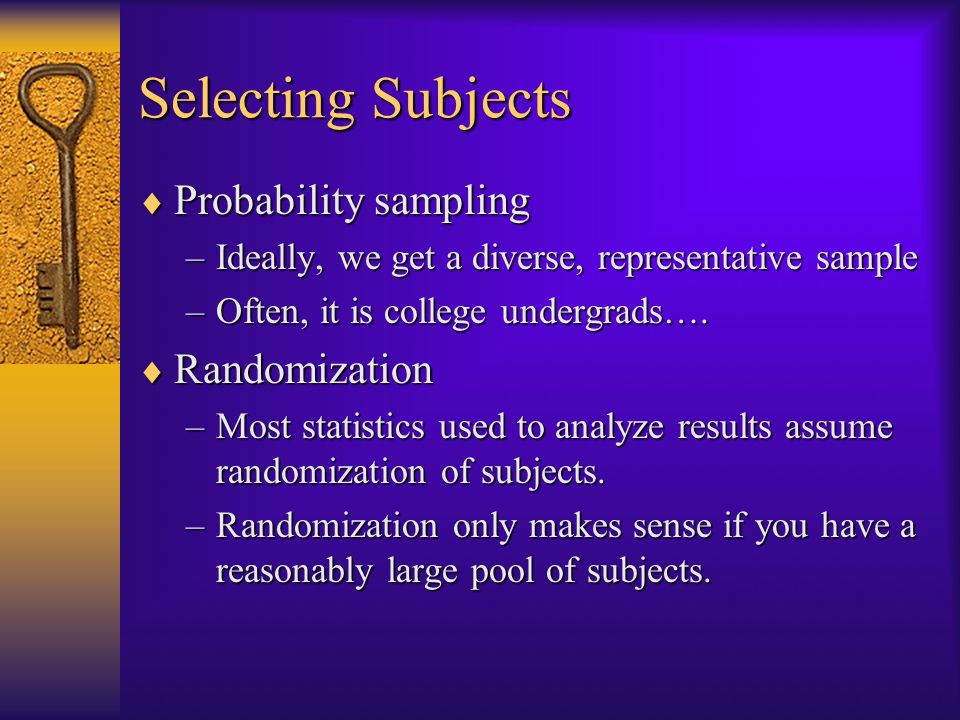 Selecting Subjects

♦ Probability sampling

– Ideally, we get a diverse, representative sample

– Often, it is college undergrads….

♦ Randomization

– Most statistics used to analyze results assume randomization of subjects.

– Randomization only makes sense if you have a reasonably large pool of subjects.